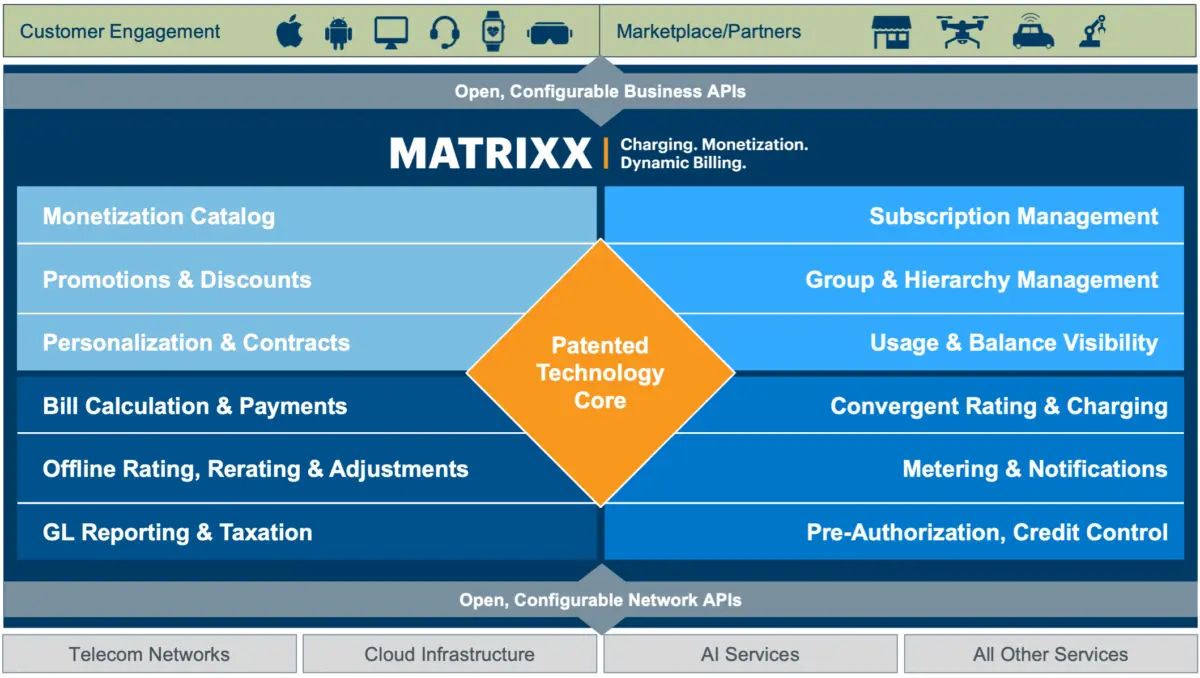 Customer Engagement

Marketplace/Partners

Open, Configurable Business APIs

MATRIXX | Charging. Monetization. Dynamic Billing.

Monetization Catalog

Promotions & Discounts

Personalization & Contracts

Bill Calculation & Payments

Offline Rating, Rerating & Adjustments

GL Reporting & Taxation

Patented Technology Core

Subscription Management

Group & Hierarchy Management

Usage & Balance Visibility

Convergent Rating & Charging

Metering & Notifications

Pre-Authorization, Credit Control

Open, Configurable Network APIs

Telecom Networks

Cloud Infrastructure

AI Services

All Other Services